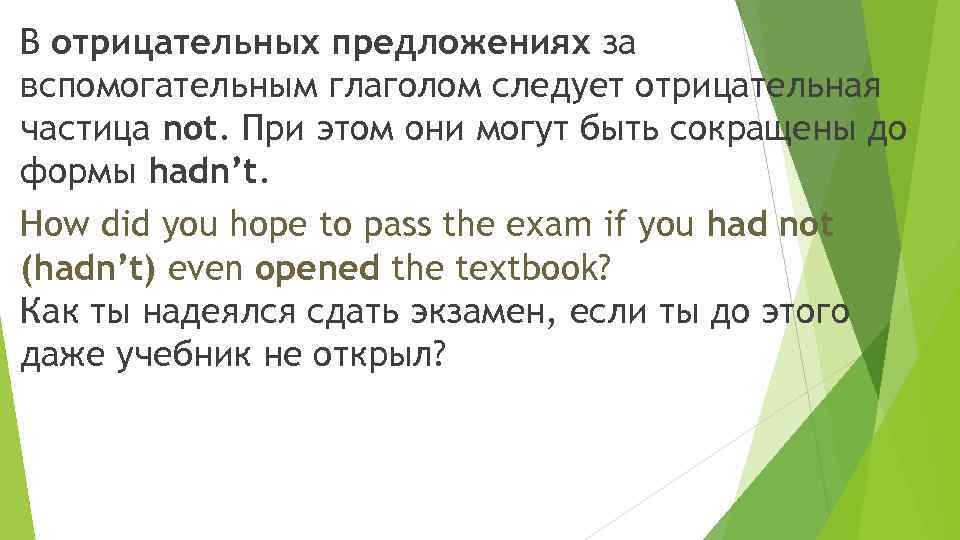 В отрицательных предложениях за вспомогательным глаголом следует отрицательная частица not. При этом они могут быть сокращены до формы hadn’t.

How did you hope to pass the exam if you had not (hadn’t) even opened the textbook?
Как ты надеялся сдать экзамен, если ты до этого даже учебник не открыл?